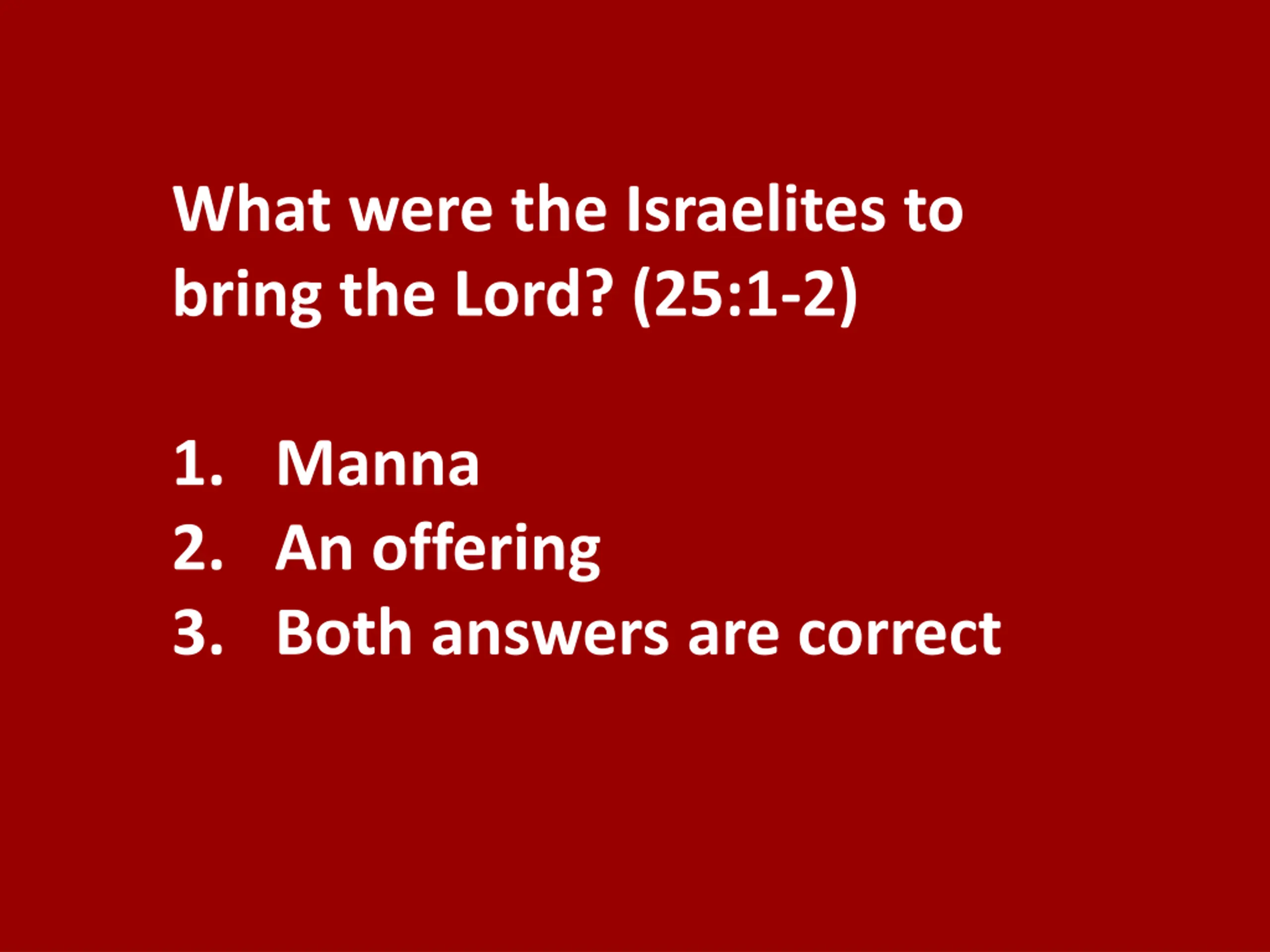 What were the Israelites to bring the Lord? (25:1-2)

1. Manna
2. An offering
3. Both answers are correct